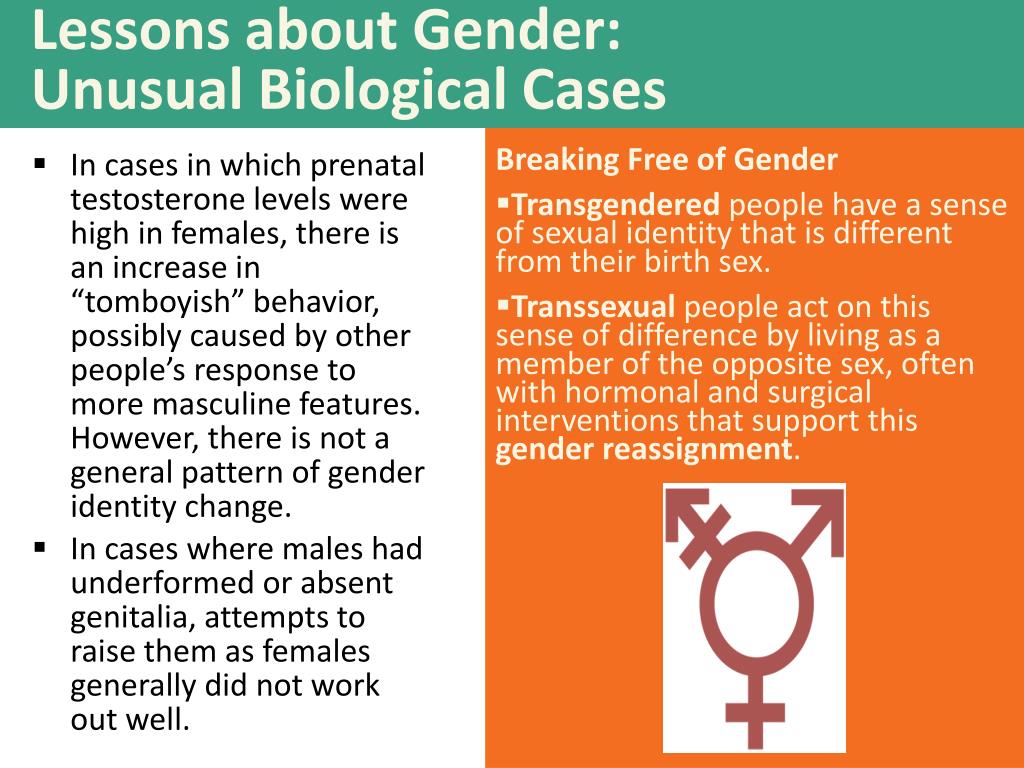 Lessons about Gender:
Unusual Biological Cases

▪ In cases in which prenatal testosterone levels were high in females, there is an increase in “tomboyish” behavior, possibly caused by other people’s response to more masculine features. However, there is not a general pattern of gender identity change.

▪ In cases where males had underformed or absent genitalia, attempts to raise them as females generally did not work out well.

Breaking Free of Gender

▪Transgendered people have a sense of sexual identity that is different from their birth sex.

▪Transsexual people act on this sense of difference by living as a member of the opposite sex, often with hormonal and surgical interventions that support this gender reassignment.